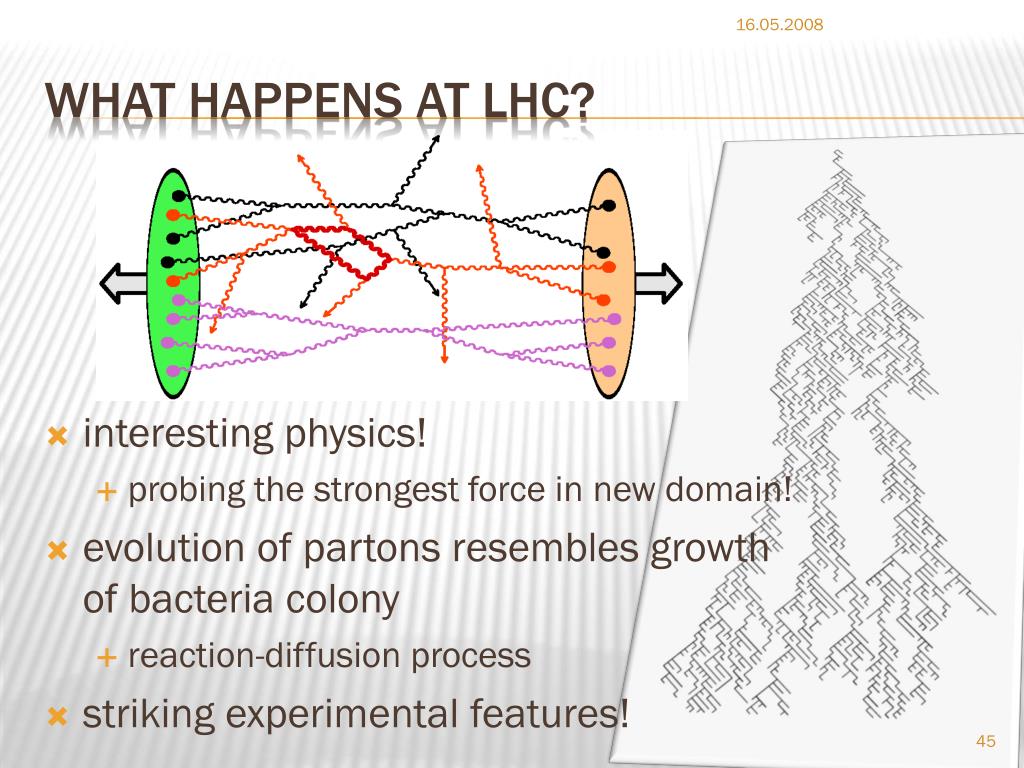 16.05.2008

WHAT HAPPENS AT LHC?

interesting physics!
probing the strongest force in new domain!

evolution of partons resembles growth of bacteria colony
reaction-diffusion process

striking experimental features!

45